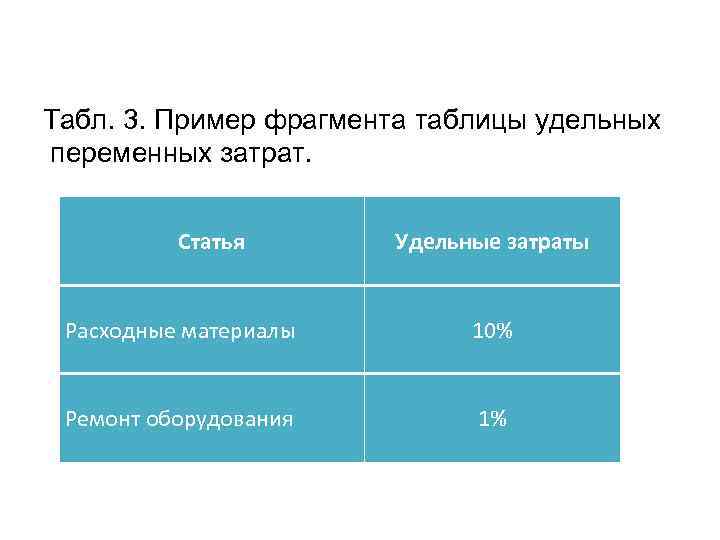 Табл. 3. Пример фрагмента таблицы удельных переменных затрат.

| Статья | Удельные затраты |
|---|---|
| Расходные материалы | 10% |
| Ремонт оборудования | 1% |